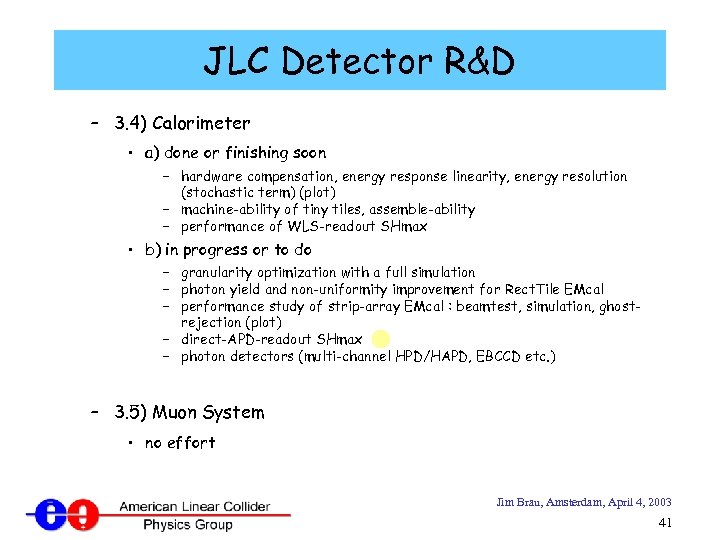 JLC Detector R&D

– 3.4) Calorimeter

• a) done or finishing soon

– hardware compensation, energy response linearity, energy resolution (stochastic term) (plot)
– machine-ability of tiny tiles, assemble-ability
– performance of WLS-readout SHmax

• b) in progress or to do

– granularity optimization with a full simulation
– photon yield and non-uniformity improvement for RectTile EMcal
– performance study of strip-array EMcal : beamtest, simulation, ghost-rejection (plot)
– direct-APD-readout SHmax
– photon detectors (multi-channel HPD/HAPD, EBCCD etc.)

– 3.5) Muon System

• no effort

American Linear Collider Physics Group

Jim Brau, Amsterdam, April 4, 2003

41